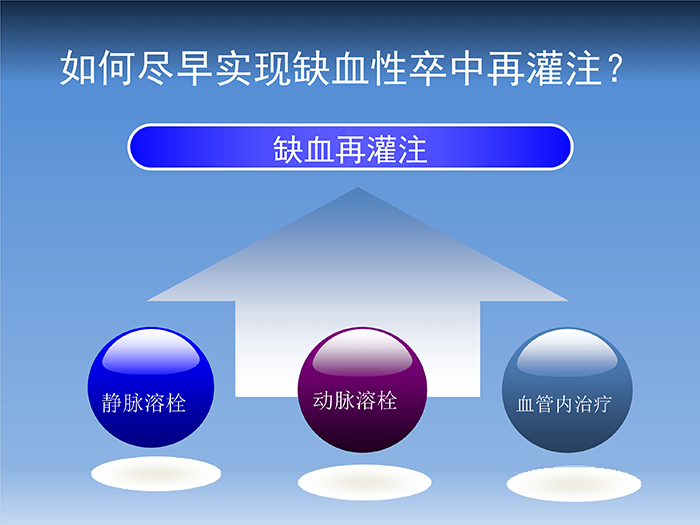 如何尽早实现缺血性卒中再灌注？

缺血再灌注

静脉溶栓

动脉溶栓

血管内治疗